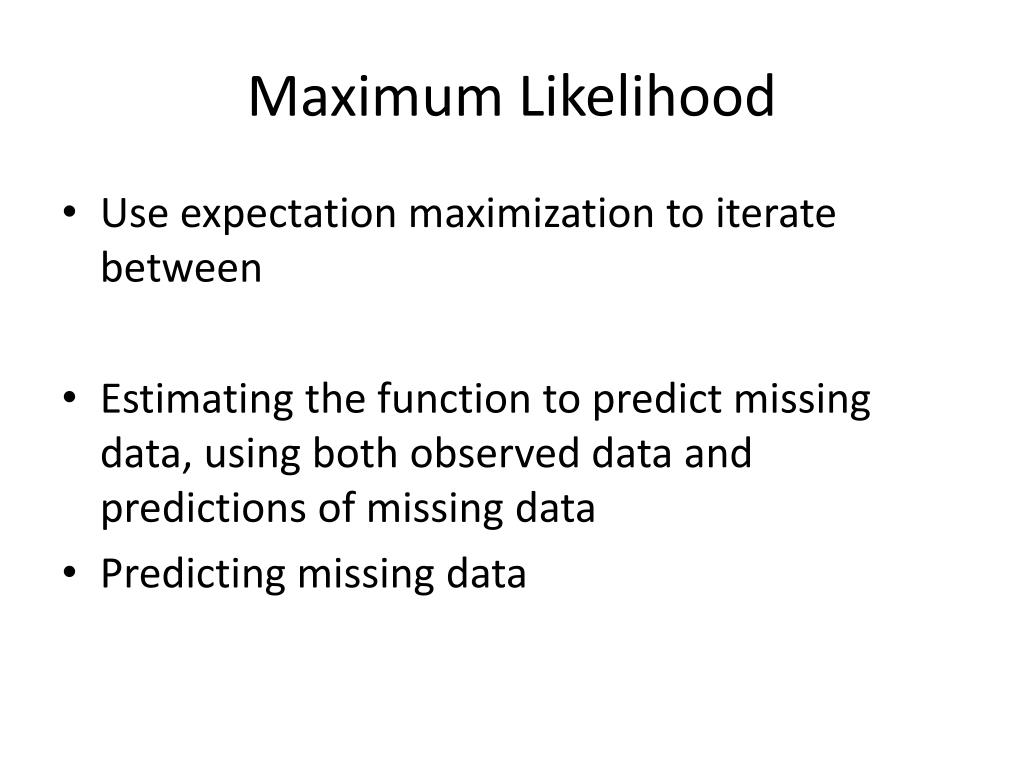 Maximum Likelihood

• Use expectation maximization to iterate between

• Estimating the function to predict missing data, using both observed data and predictions of missing data
• Predicting missing data